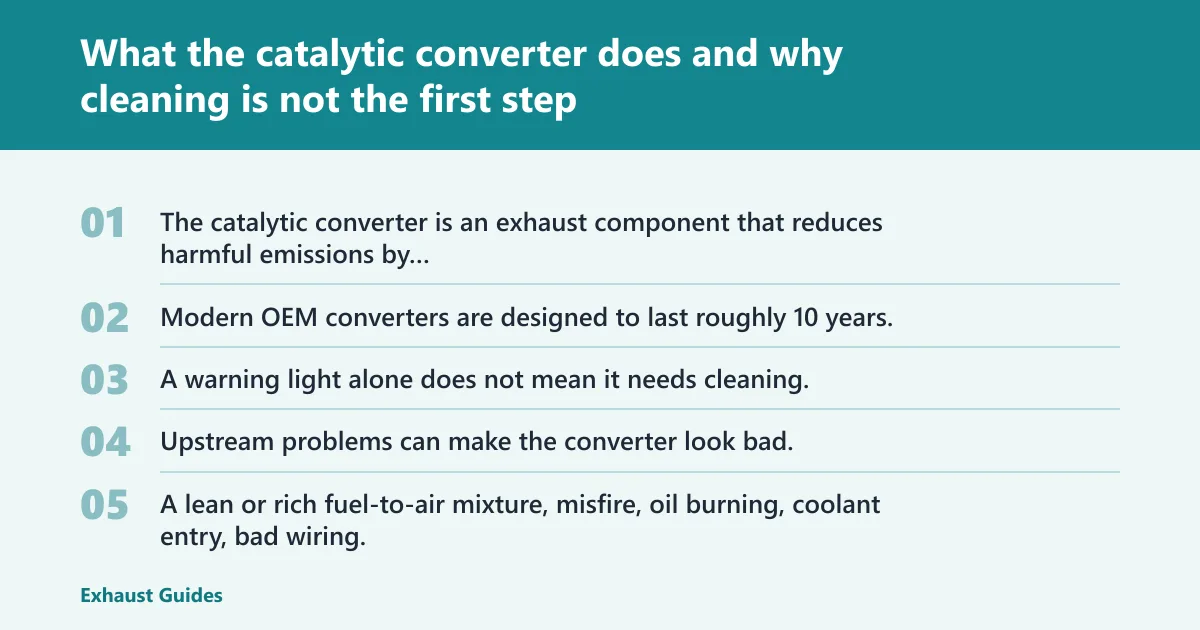 What the catalytic converter does and why cleaning is not the first step

01
The catalytic converter is an exhaust component that reduces harmful emissions by...

02
Modern OEM converters are designed to last roughly 10 years.

03
A warning light alone does not mean it needs cleaning.

04
Upstream problems can make the converter look bad.

05
A lean or rich fuel-to-air mixture, misfire, oil burning, coolant entry, bad wiring.

Exhaust Guides